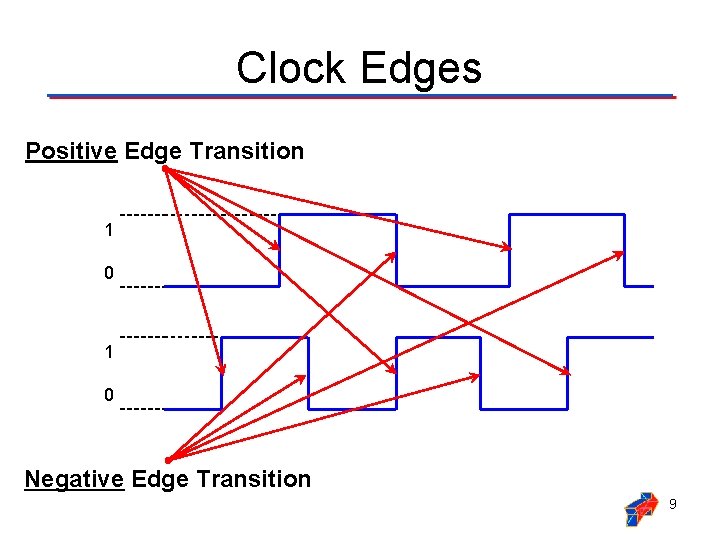 Clock Edges

Positive Edge Transition

1

0

1

0

Negative Edge Transition

9